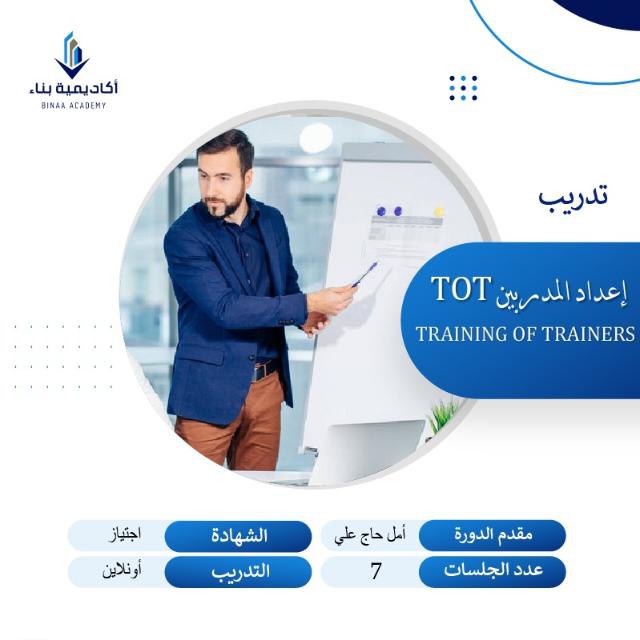 أكاديمية بناء
BINAA ACADEMY

تدريب

إعداد المدربين TOT
TRAINING OF TRAINERS

مقدم الدورة أمل حاج علي
الشهادة اجتياز
عدد الجلسات 7
التدريب أونلاين